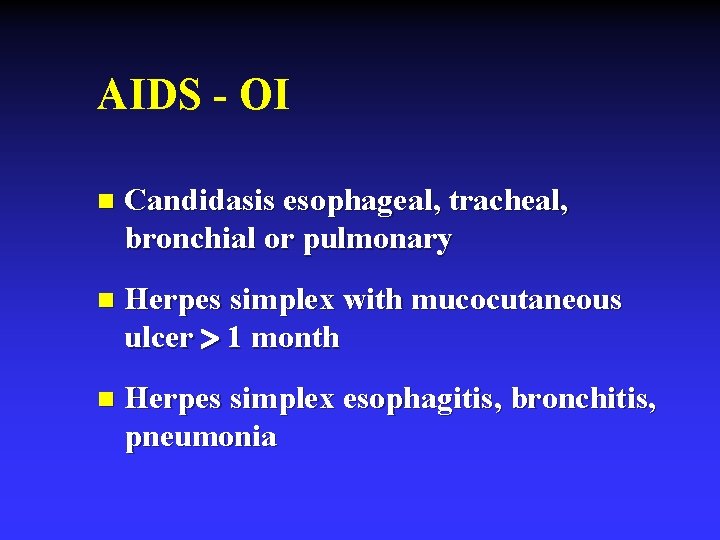 AIDS - OI

■ Candidasis esophageal, tracheal, bronchial or pulmonary

■ Herpes simplex with mucocutaneous ulcer > 1 month

■ Herpes simplex esophagitis, bronchitis, pneumonia